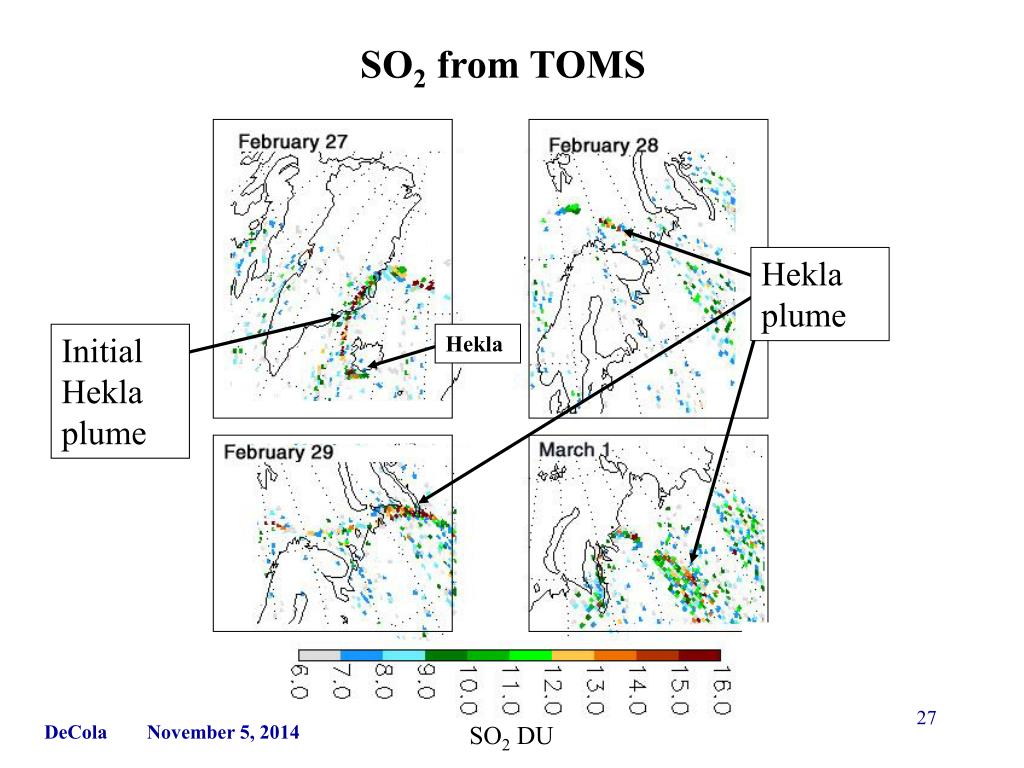 $SO_2$ from TOMS

February 27

February 28

Hekla plume

Initial Hekla plume

Hekla

February 29

March 1

6.0 7.0 8.0 9.0 10.0 11.0 12.0 13.0 14.0 15.0 16.0

$SO_2$ DU

DeCola November 5, 2014

27